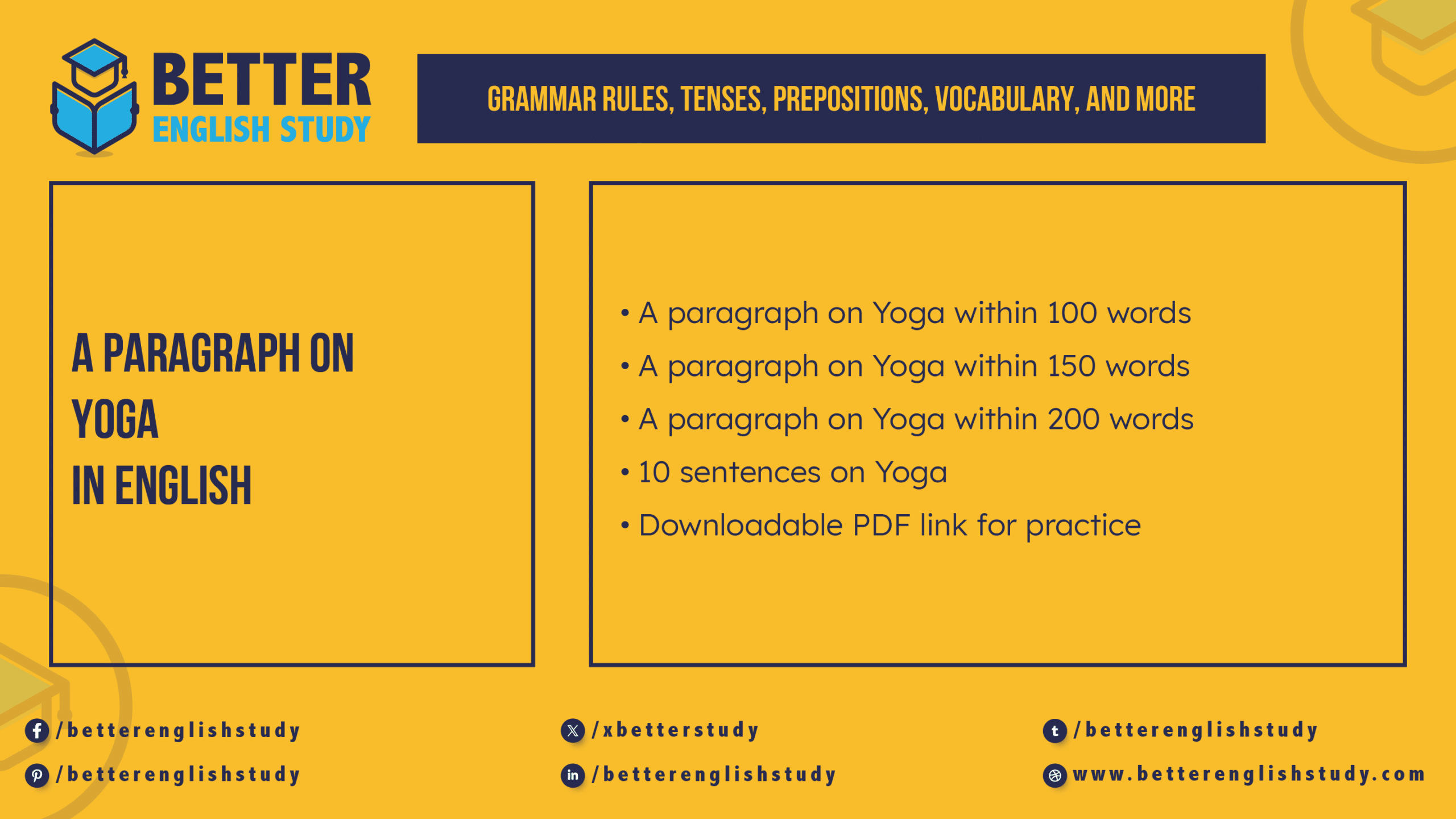 BETTER
ENGLISH STUDY

GRAMMAR RULES, TENSES, PREPOSITIONS, VOCABULARY, AND MORE

A PARAGRAPH ON
YOGA
IN ENGLISH

• A paragraph on Yoga within 100 words
• A paragraph on Yoga within 150 words
• A paragraph on Yoga within 200 words
• 10 sentences on Yoga
• Downloadable PDF link for practice

/betterenglishstudy
/betterenglishstudy
/xbetterstudy
/betterenglishstudy
/betterenglishstudy
www.betterenglishstudy.com